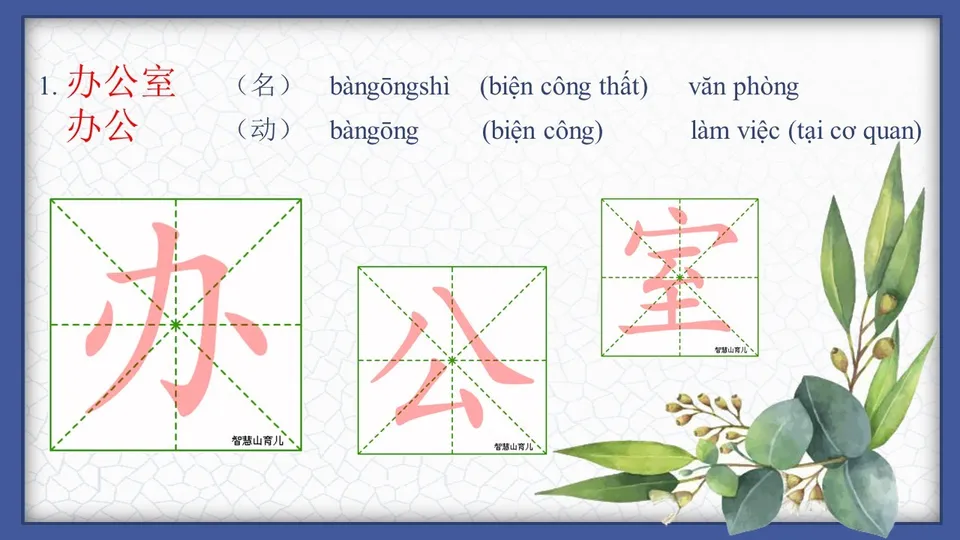 1. 办公室 （名） bàngōngshì (biện công thất) văn phòng
办公 （动） bàngōng (biện công) làm việc (tại cơ quan)

办

智慧山育儿

公

智慧山育儿

室

智慧山育儿